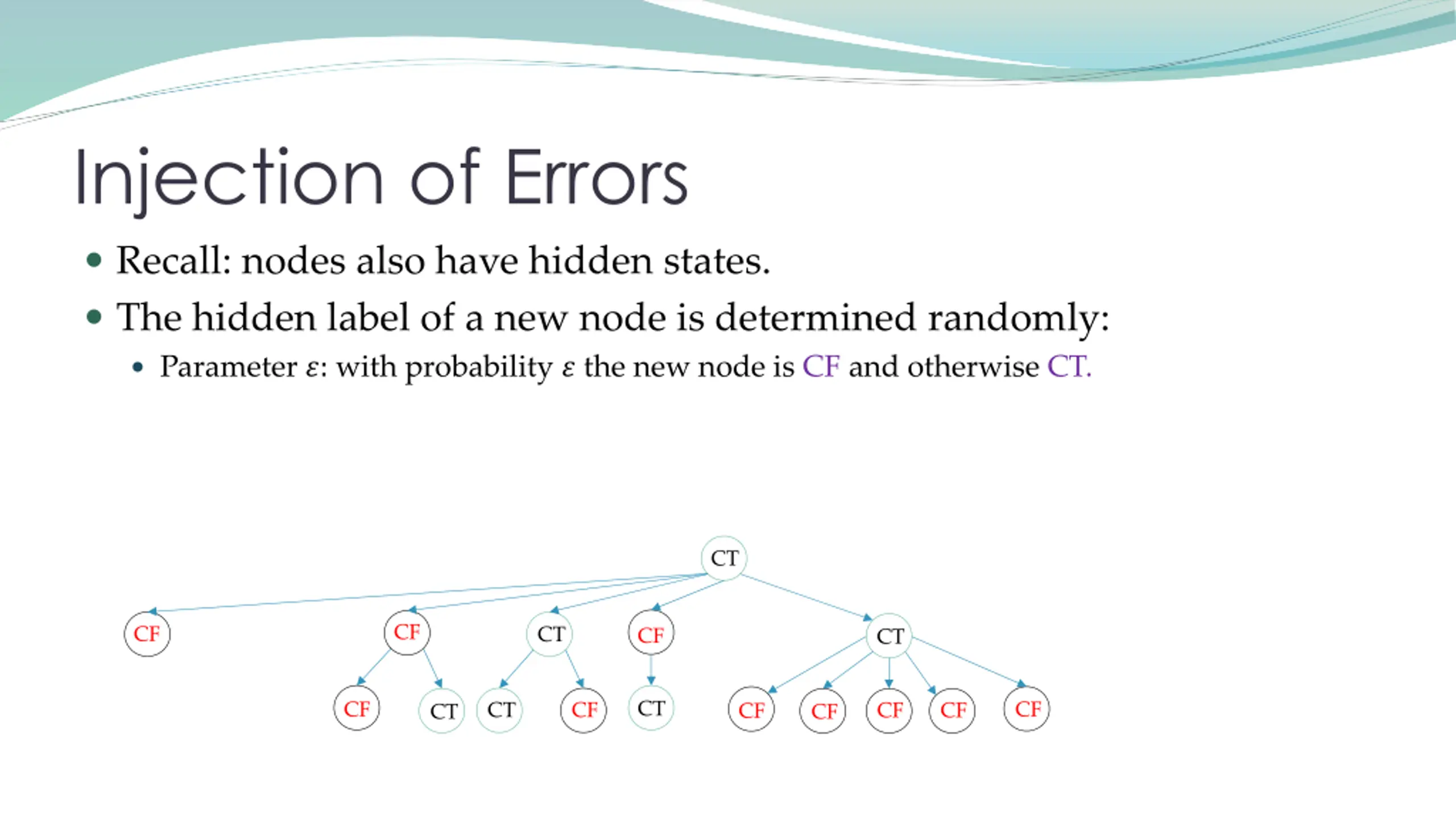 Injection of Errors

• Recall: nodes also have hidden states.

• The hidden label of a new node is determined randomly:

• Parameter $\varepsilon$: with probability $\varepsilon$ the new node is CF and otherwise CT.

CT

CF CF CT CF CT

CF CT CT CF CT CF CF CF CF CF